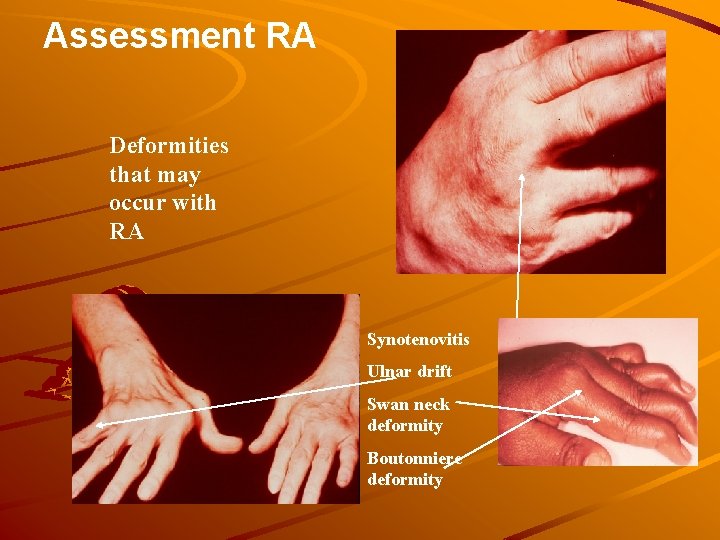 Assessment RA

Deformities that may occur with RA

Synotenovitis

Ulnar drift

Swan neck deformity

Boutonniere deformity